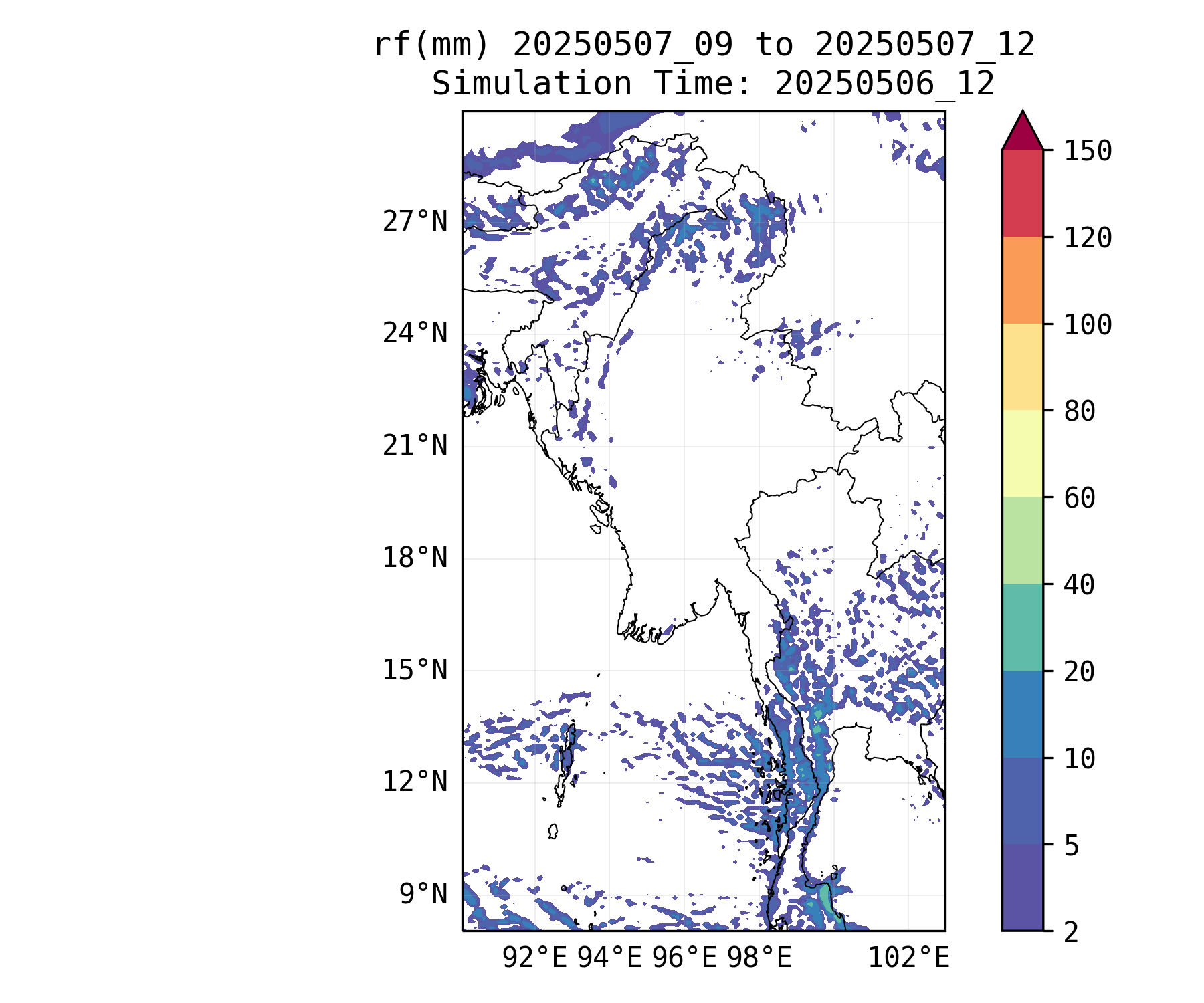 rf(mm) 20250507_09 to 20250507_12
Simulation Time: 20250506_12

27°N
24°N
21°N
18°N
15°N
12°N
9°N

92°E 94°E 96°E 98°E 102°E

150
120
100
80
60
40
20
10
5
2